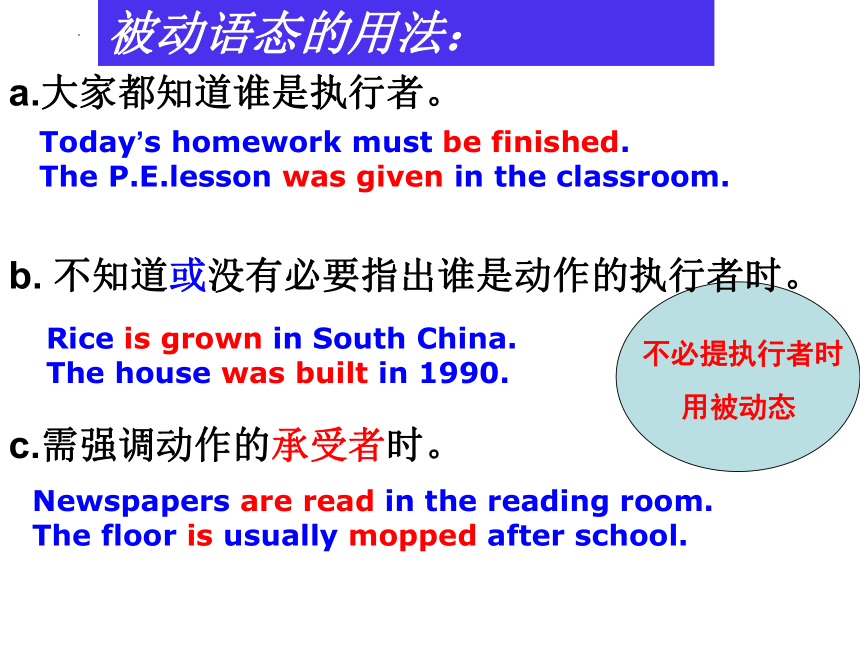 被动语态的用法：

a.大家都知道谁是执行者。

Today's homework must be finished.
The P.E.lesson was given in the classroom.

b. 不知道或没有必要指出谁是动作的执行者时。

Rice is grown in South China.
The house was built in 1990.

不必提执行者时
用被动态

c.需强调动作的承受者时。

Newspapers are read in the reading room.
The floor is usually mopped after school.